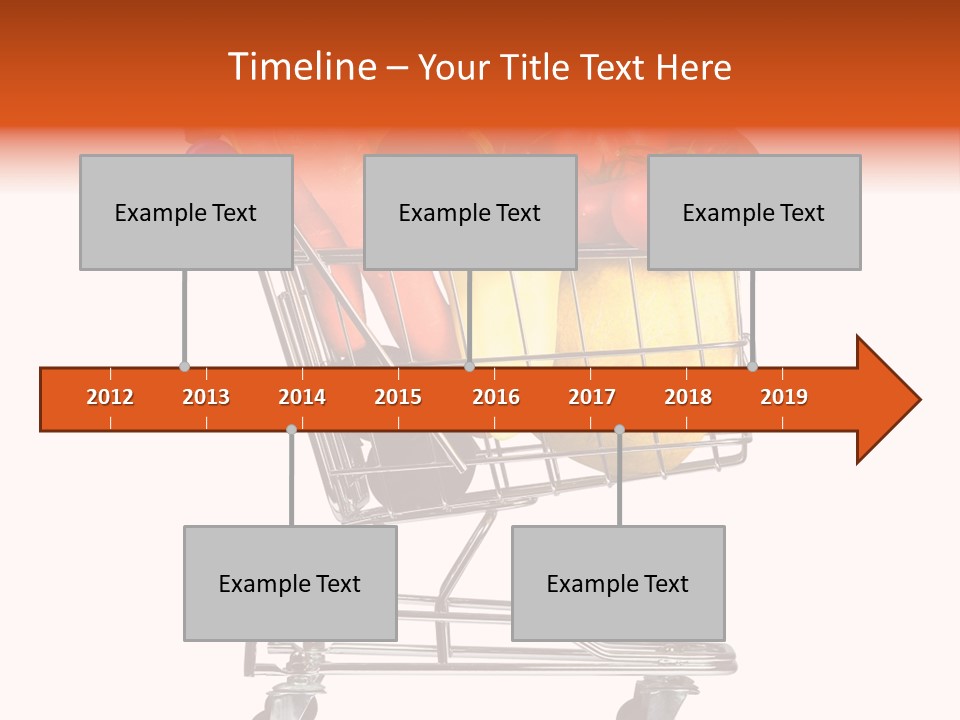 Timeline – Your Title Text Here

Example Text

Example Text

Example Text

2012 2013 2014 2015 2016 2017 2018 2019

Example Text

Example Text